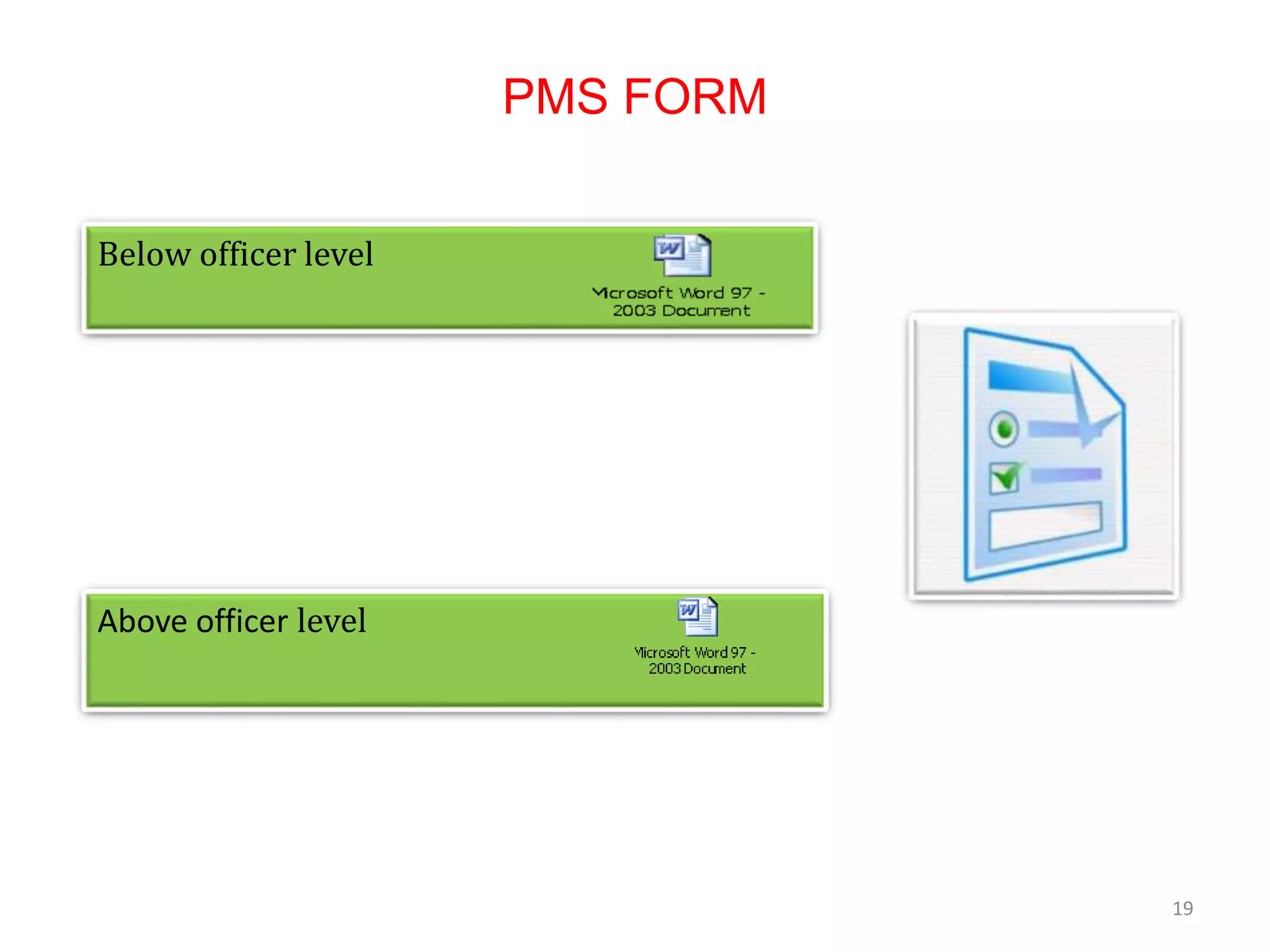 PMS FORM

Below officer level

Microsoft Word 97 - 2003 Document

Above officer level

Microsoft Word 97 - 2003 Document

19